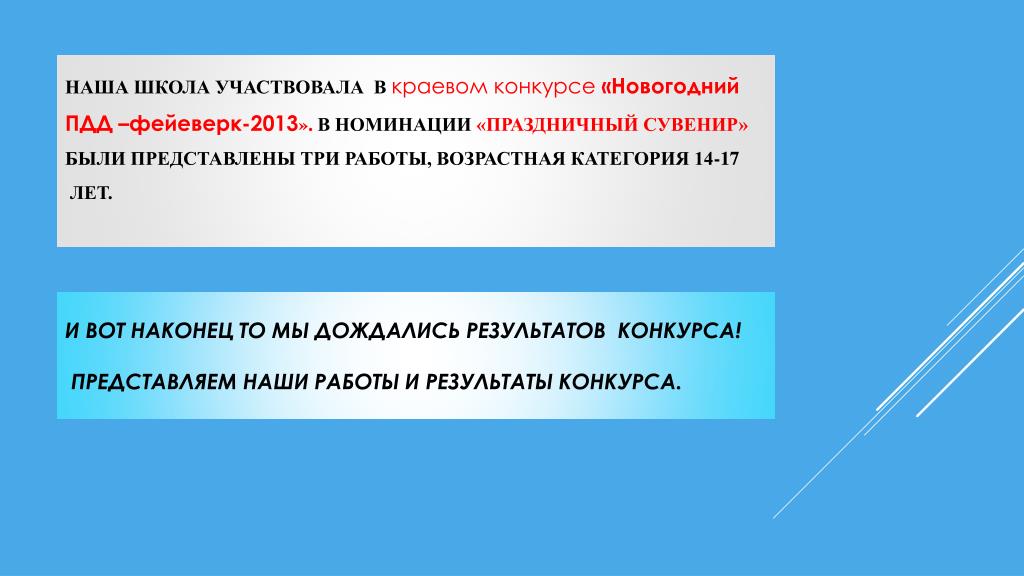 НАША ШКОЛА УЧАСТВОВАЛА В краевом конкурсе «Новогодний ПДД –фейеверк-2013». В НОМИНАЦИИ «ПРАЗДНИЧНЫЙ СУВЕНИР» БЫЛИ ПРЕДСТАВЛЕНЫ ТРИ РАБОТЫ, ВОЗРАСТНАЯ КАТЕГОРИЯ 14-17 ЛЕТ.

И ВОТ НАКОНЕЦ ТО МЫ ДОЖДАЛИСЬ РЕЗУЛЬТАТОВ КОНКУРСА!

ПРЕДСТАВЛЯЕМ НАШИ РАБОТЫ И РЕЗУЛЬТАТЫ КОНКУРСА.